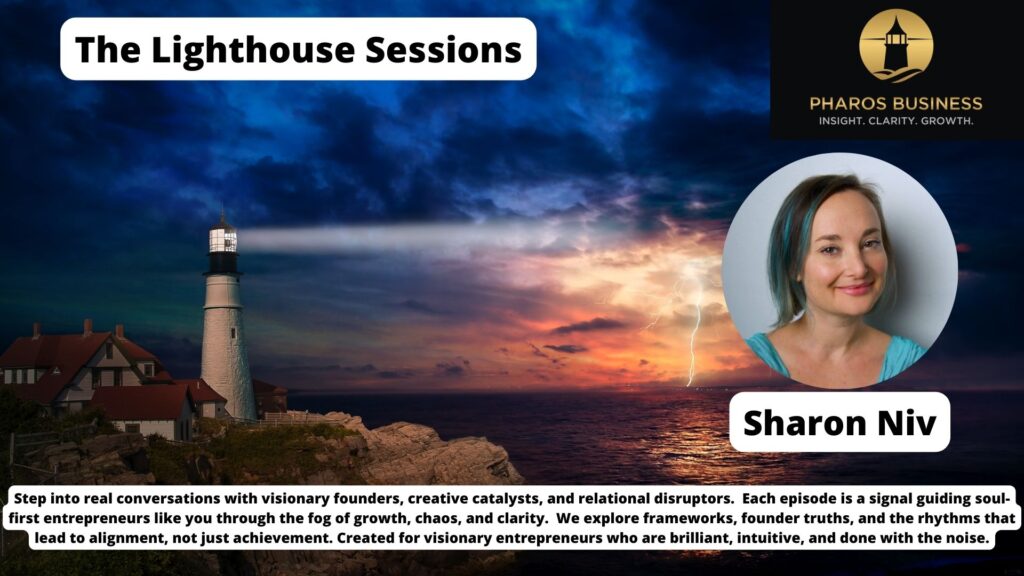 The Lighthouse Sessions

PHAROS BUSINESS
INSIGHT. CLARITY. GROWTH.

Sharon Niv

Step into real conversations with visionary founders, creative catalysts, and relational disruptors. Each episode is a signal guiding soul-first entrepreneurs like you through the fog of growth, chaos, and clarity. We explore frameworks, founder truths, and the rhythms that lead to alignment, not just achievement. Created for visionary entrepreneurs who are brilliant, intuitive, and done with the noise.